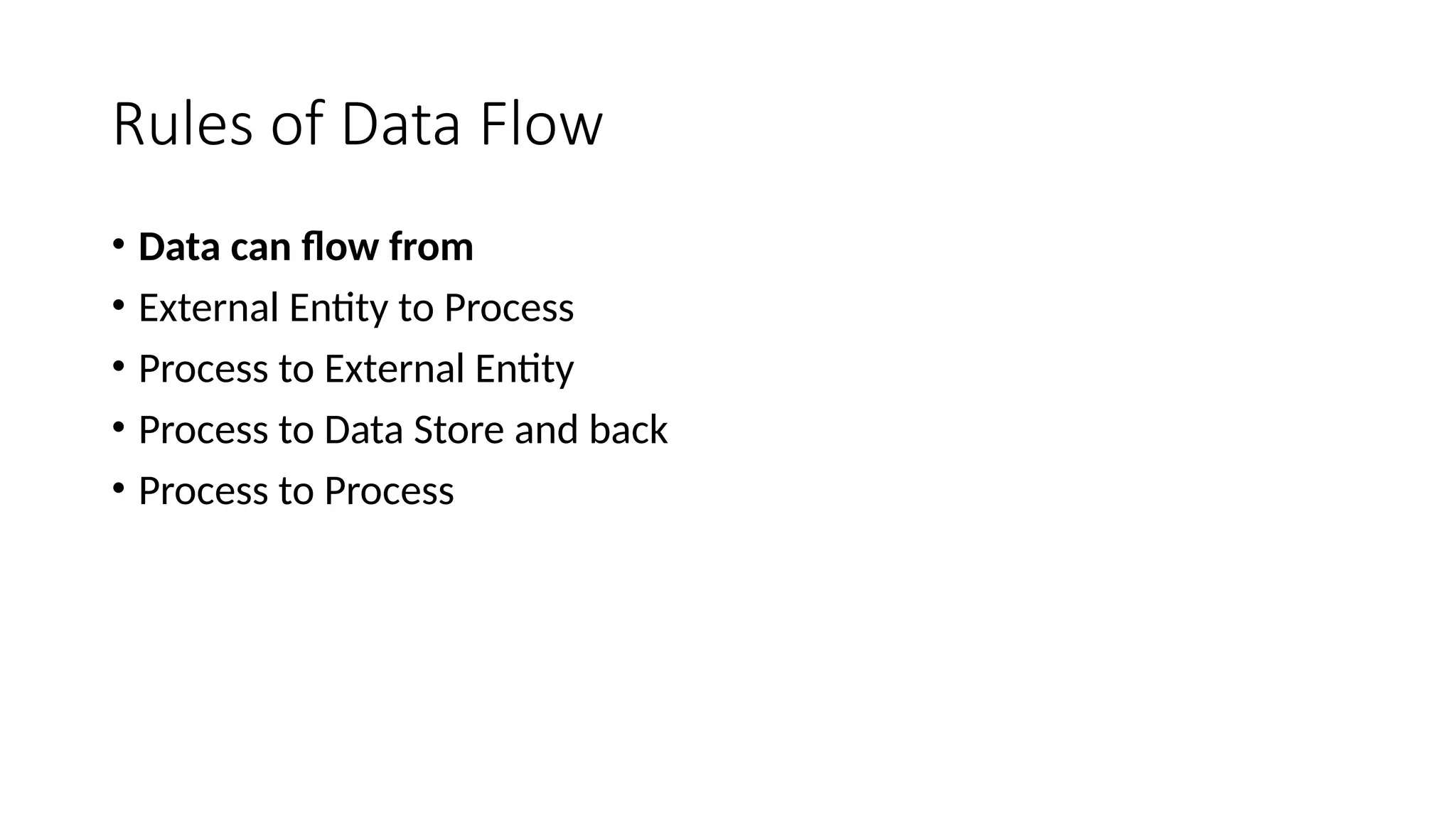 Rules of Data Flow

• Data can flow from
• External Entity to Process
• Process to External Entity
• Process to Data Store and back
• Process to Process